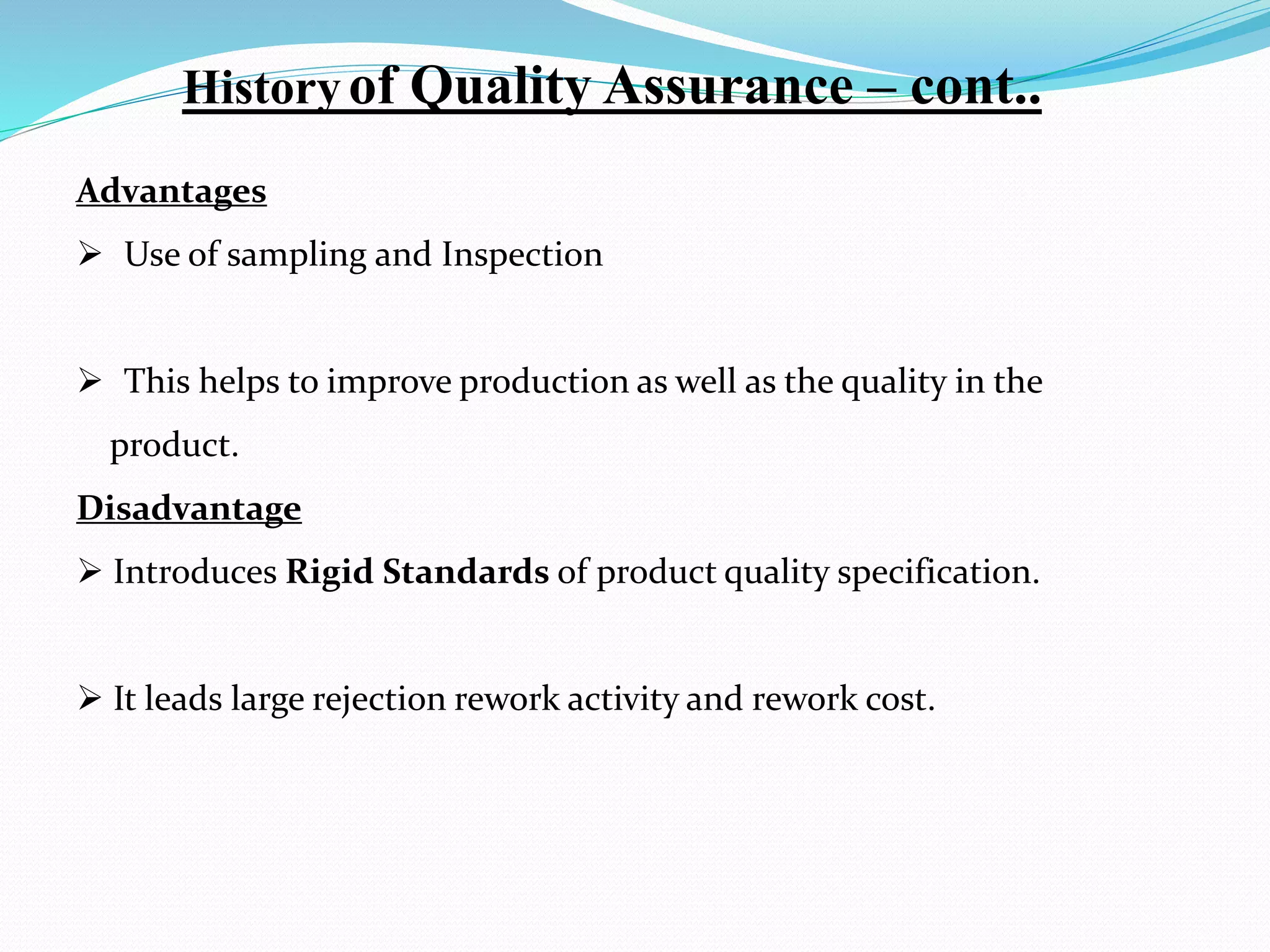 History of Quality Assurance – cont..

Advantages

➢ Use of sampling and Inspection

➢ This helps to improve production as well as the quality in the product.

Disadvantage

➢ Introduces Rigid Standards of product quality specification.

➢ It leads large rejection rework activity and rework cost.